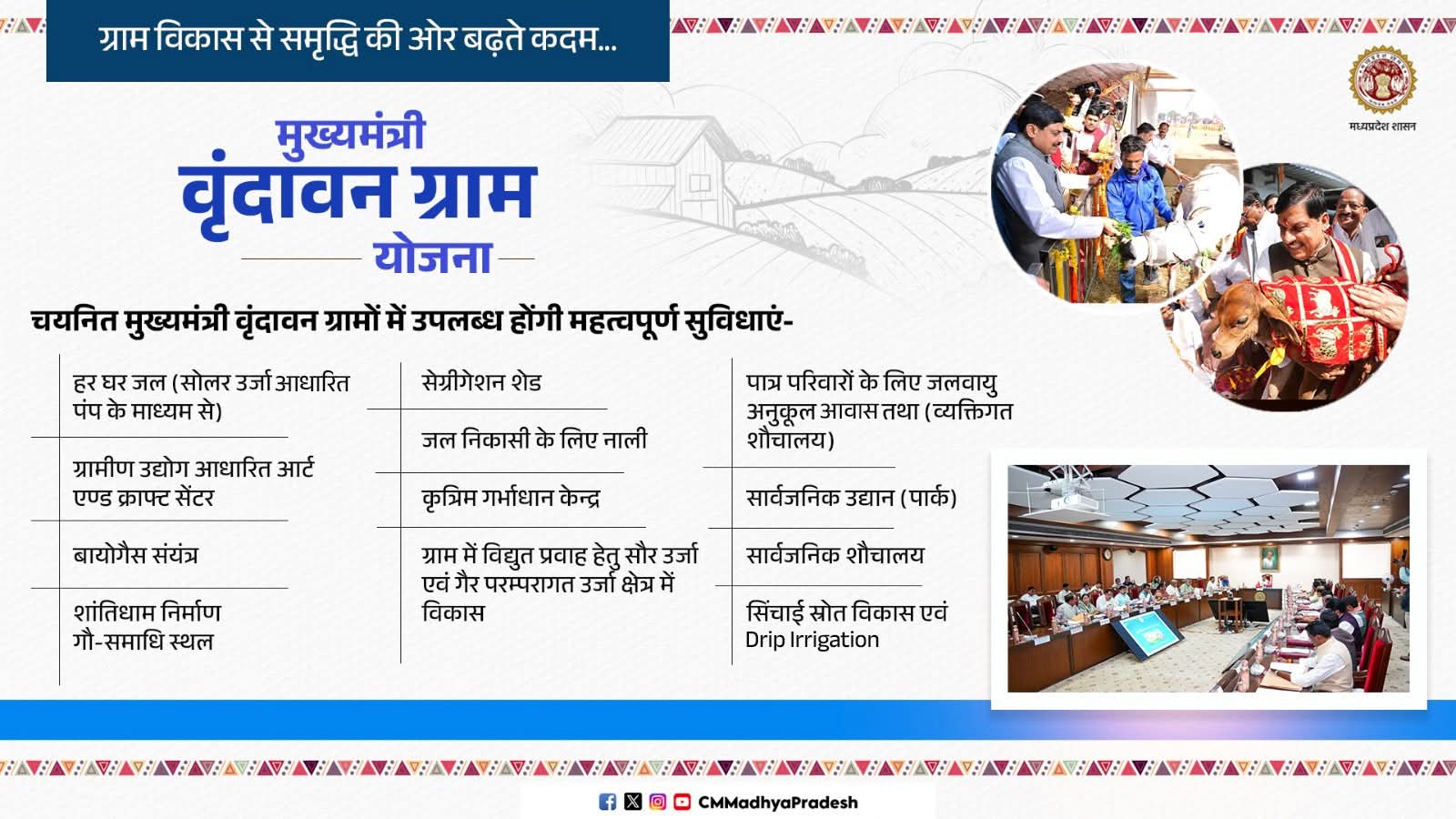 ग्राम विकास से समृद्धि की ओर बढ़ते कदम...

मध्यप्रदेश शासन

मुख्यमंत्री
वृंदावन ग्राम
योजना

चयनित मुख्यमंत्री वृंदावन ग्रामों में उपलब्ध होंगी महत्वपूर्ण सुविधाएं-

हर घर जल (सोलर उर्जा आधारित पंप के माध्यम से)

ग्रामीण उद्योग आधारित आर्ट एण्ड क्राफ्ट सेंटर

बायोगैस संयंत्र

शांतिधाम निर्माण गौ-समाधि स्थल

सेग्रीगेशन शेड

जल निकासी के लिए नाली

कृत्रिम गर्भाधान केन्द्र

ग्राम में विद्युत प्रवाह हेतु सौर उर्जा एवं गैर परम्परागत उर्जा क्षेत्र में विकास

पात्र परिवारों के लिए जलवायु अनुकूल आवास तथा (व्यक्तिगत शौचालय)

सार्वजनिक उद्यान (पार्क)

सार्वजनिक शौचालय

सिंचाई स्रोत विकास एवं Drip Irrigation

CMMadhyaPradesh